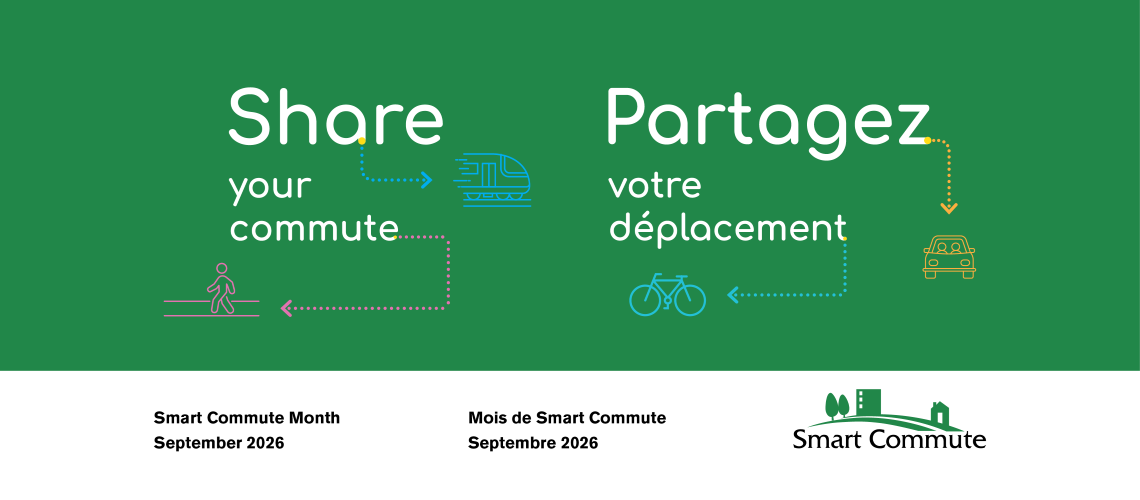 Share
your commute

Partagez
votre déplacement

Smart Commute Month
September 2026

Mois de Smart Commute
Septembre 2026

Smart Commute